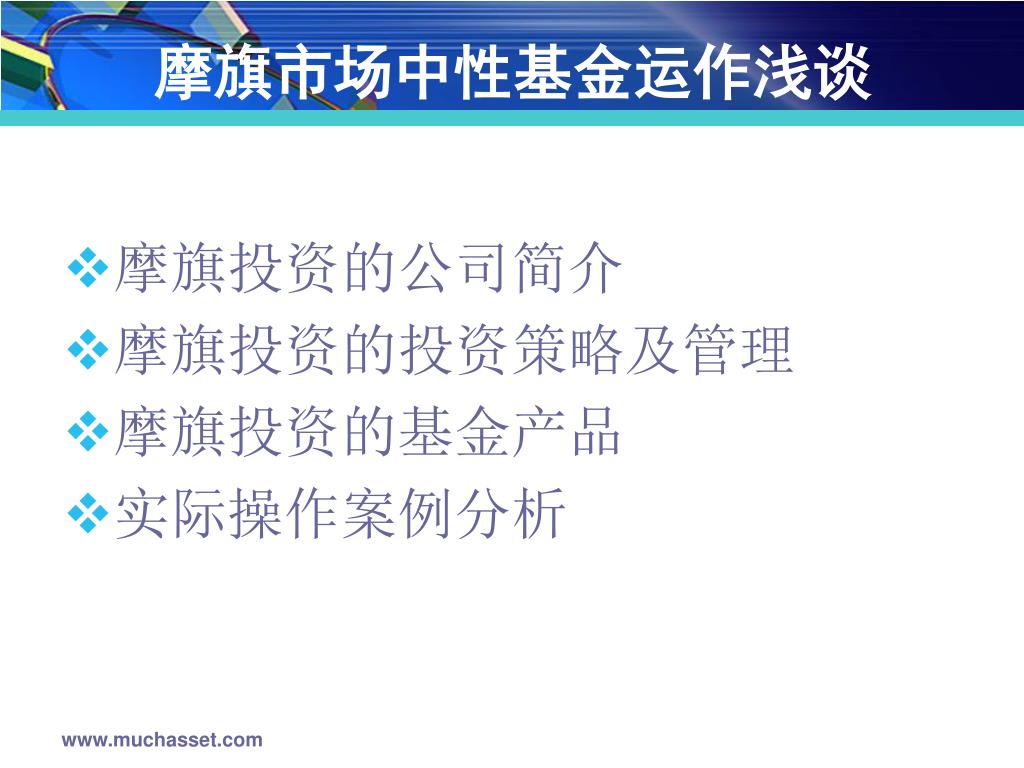 摩旗市场中性基金运作浅谈

❖摩旗投资的公司简介
❖摩旗投资的投资策略及管理
❖摩旗投资的基金产品
❖实际操作案例分析

www.muchasset.com